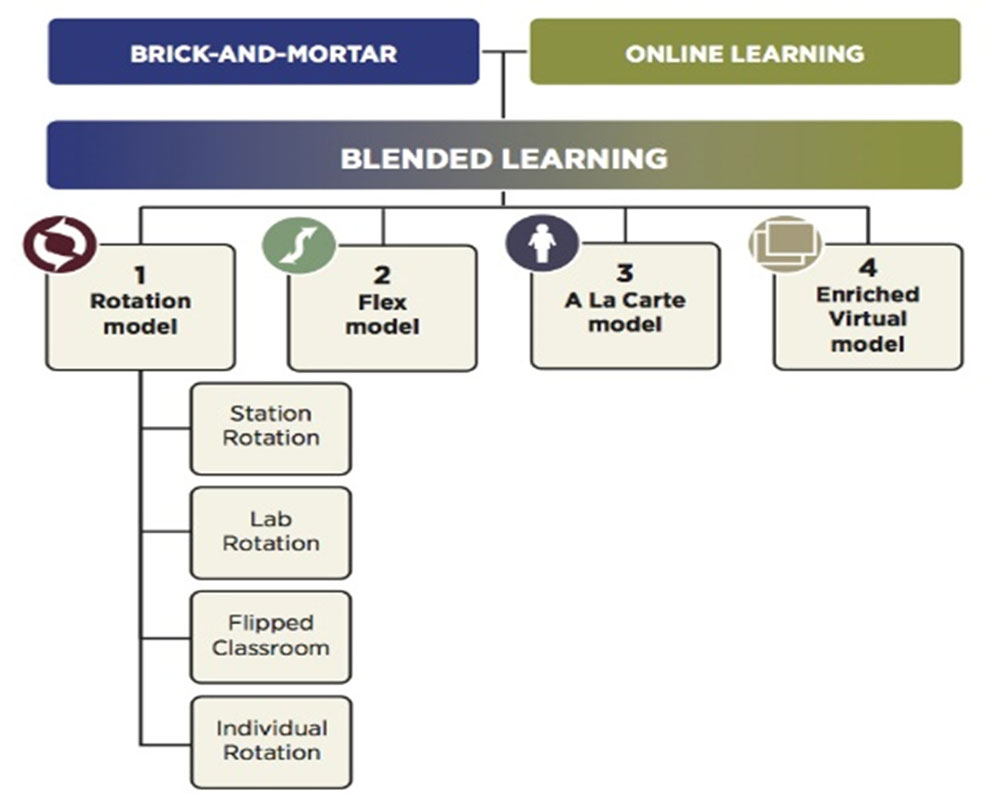 BRICK-AND-MORTAR

ONLINE LEARNING

BLENDED LEARNING

1
Rotation model

2
Flex model

3
A La Carte model

4
Enriched Virtual model

Station Rotation

Lab Rotation

Flipped Classroom

Individual Rotation